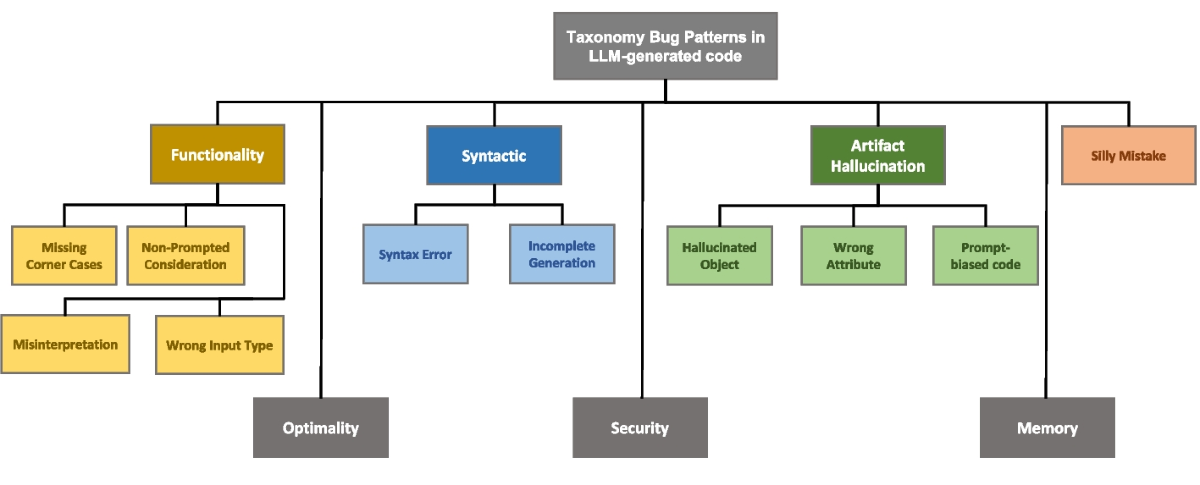 Taxonomy Bug Patterns in LLM-generated code

Functionality

Missing Corner Cases

Non-Prompted Consideration

Misinterpretation

Wrong Input Type

Optimality

Syntactic

Syntax Error

Incomplete Generation

Security

Artifact Hallucination

Hallucinated Object

Wrong Attribute

Prompt-biased code

Memory

Silly Mistake